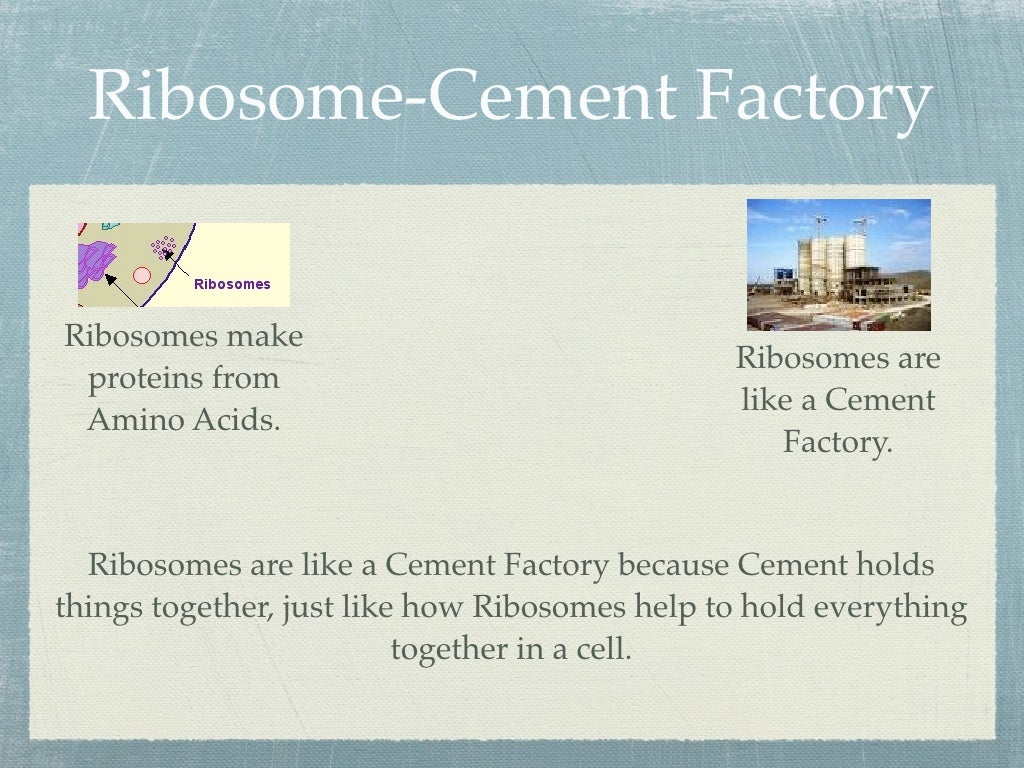 Ribosome-Cement Factory

Ribosomes

Ribosomes make proteins from Amino Acids.

Ribosomes are like a Cement Factory.

Ribosomes are like a Cement Factory because Cement holds things together, just like how Ribosomes help to hold everything together in a cell.